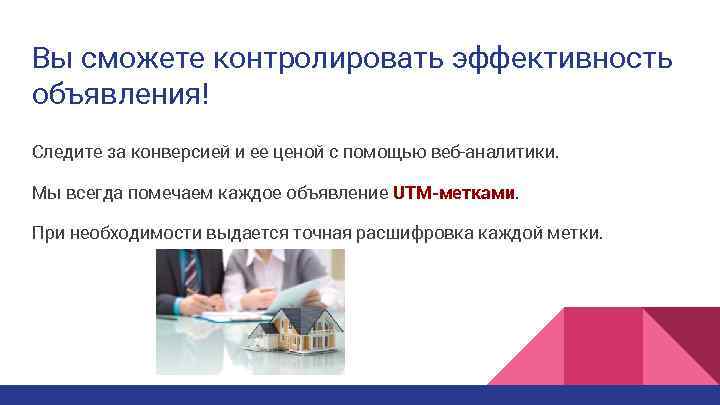 Вы сможете контролировать эффективность объявления!

Следите за конверсией и ее ценой с помощью веб-аналитики.

Мы всегда помечаем каждое объявление UTM-метками.

При необходимости выдается точная расшифровка каждой метки.